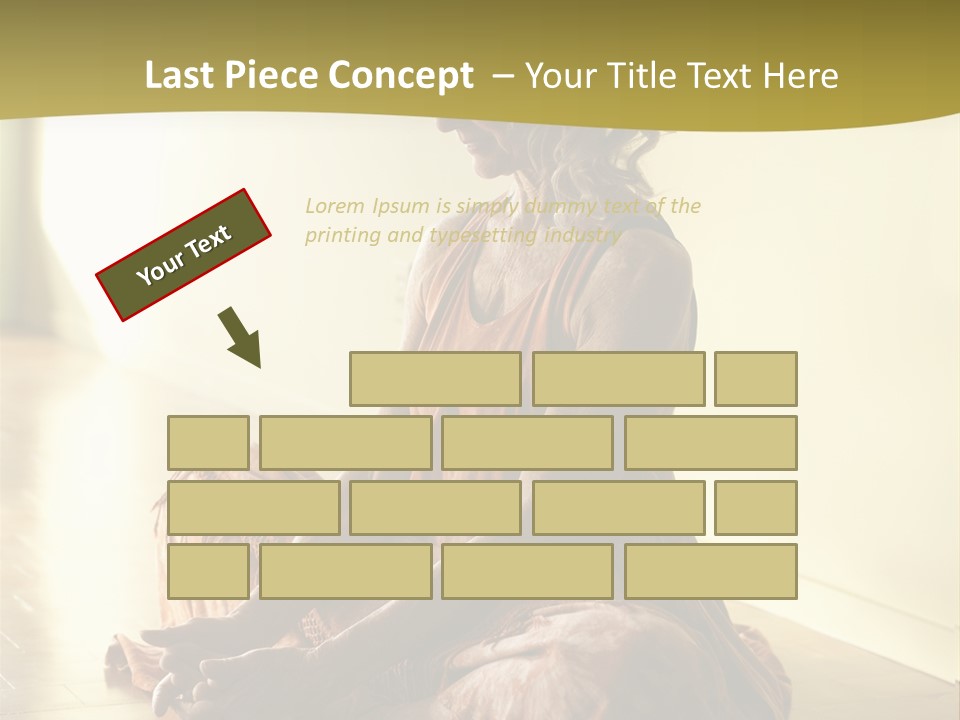 Last Piece Concept – Your Title Text Here

Your Text

Lorem Ipsum is simply dummy text of the printing and typesetting industry